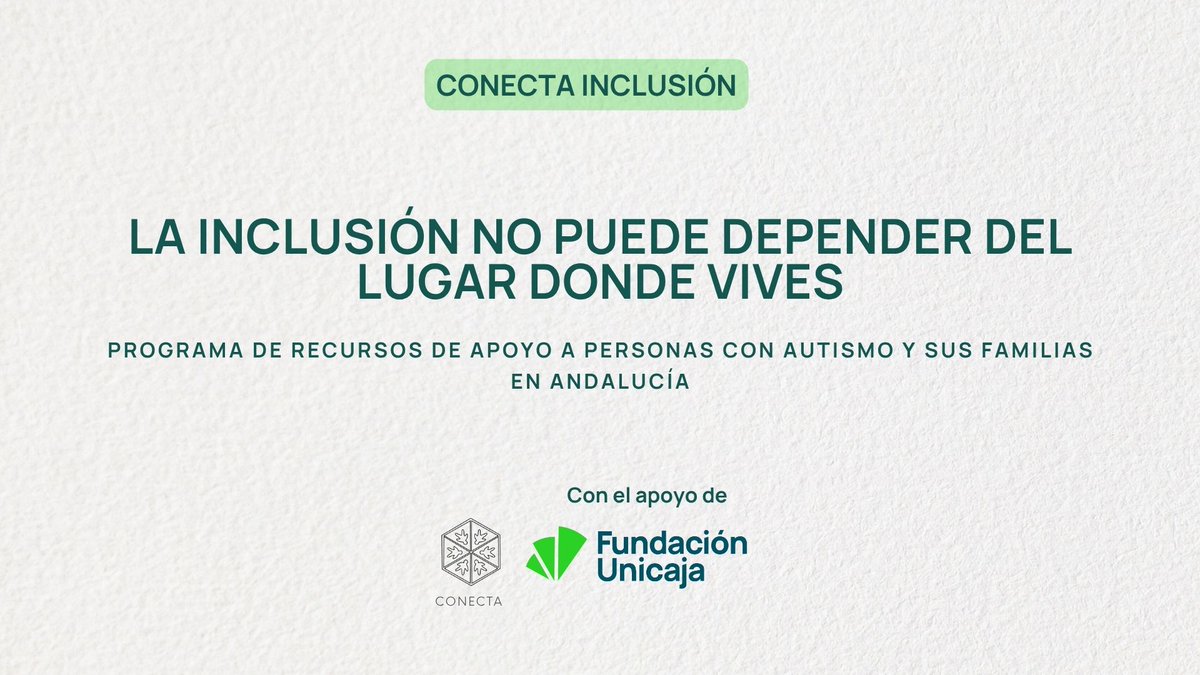 CONECTA INCLUSIÓN

LA INCLUSIÓN NO PUEDE DEPENDER DEL LUGAR DONDE VIVES

PROGRAMA DE RECURSOS DE APOYO A PERSONAS CON AUTISMO Y SUS FAMILIAS EN ANDALUCÍA

Con el apoyo de

CONECTA

Fundación Unicaja